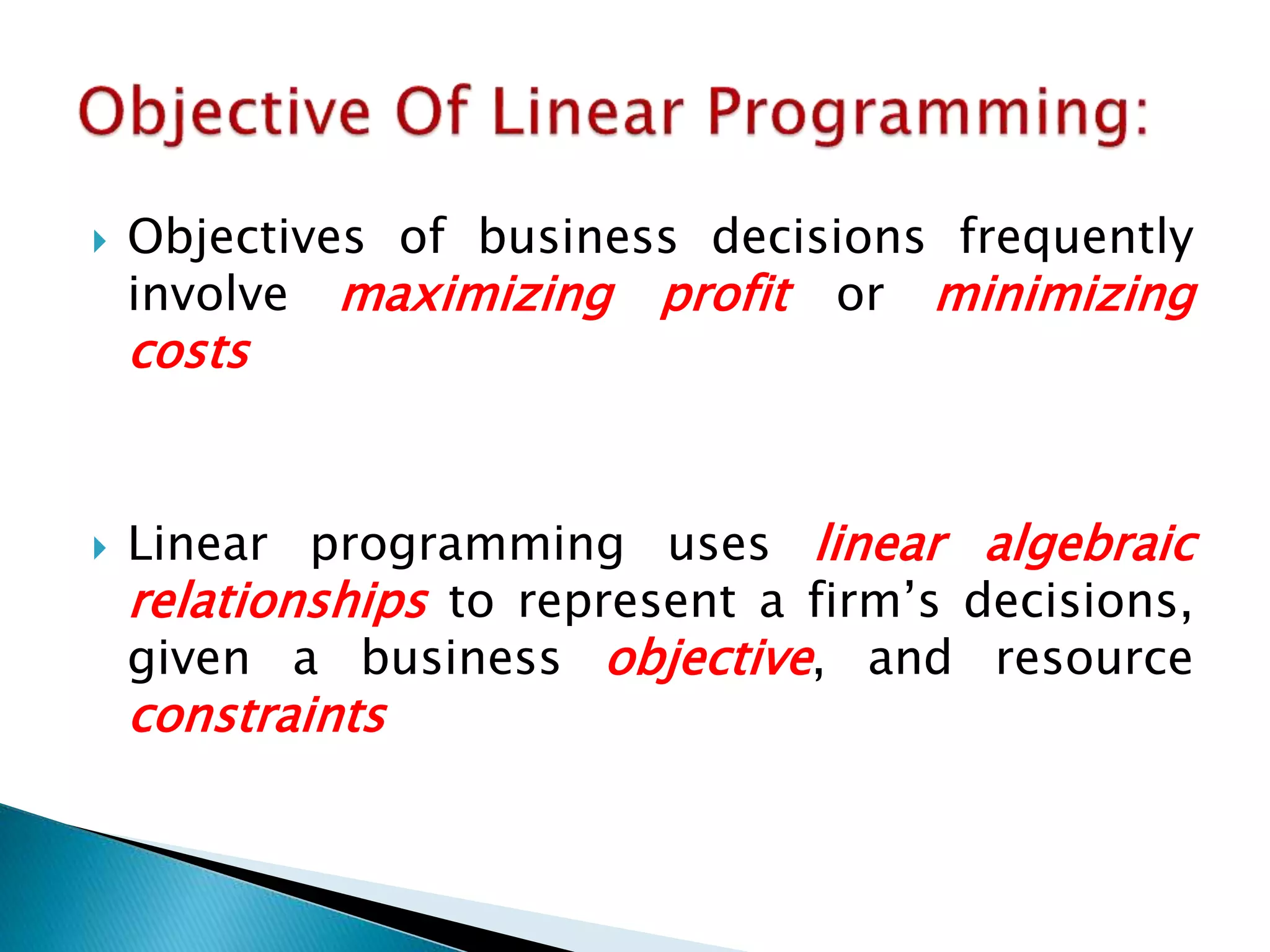 Objective Of Linear Programming:

Objectives of business decisions frequently involve maximizing profit or minimizing costs

Linear programming uses linear algebraic relationships to represent a firm’s decisions, given a business objective, and resource constraints